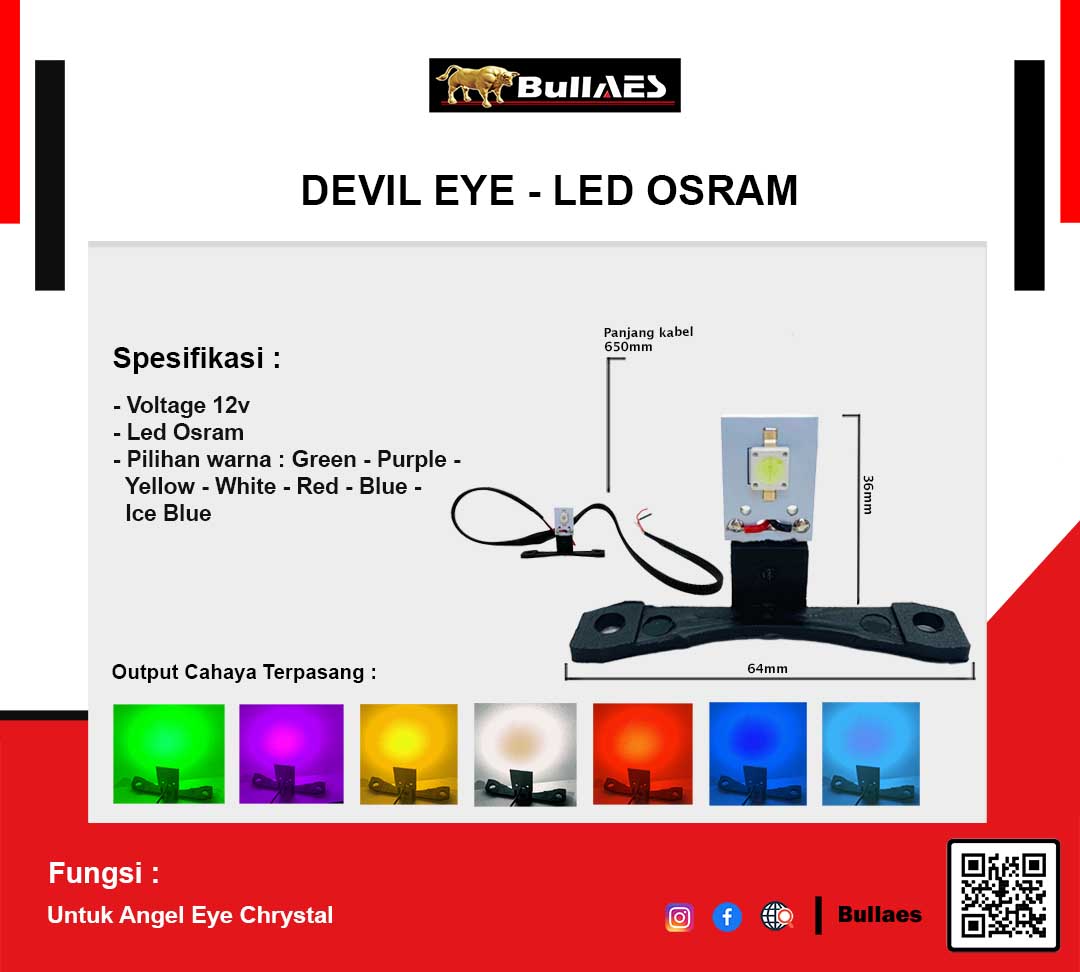 BullAES

DEVIL EYE - LED OSRAM

Spesifikasi :

- Voltage 12v
- Led Osram
- Pilihan warna : Green - Purple - Yellow - White - Red - Blue - Ice Blue

Panjang kabel 650mm

36mm

64mm

Output Cahaya Terpasang :

Fungsi :

Untuk Angel Eye Chrystal

Bullaes